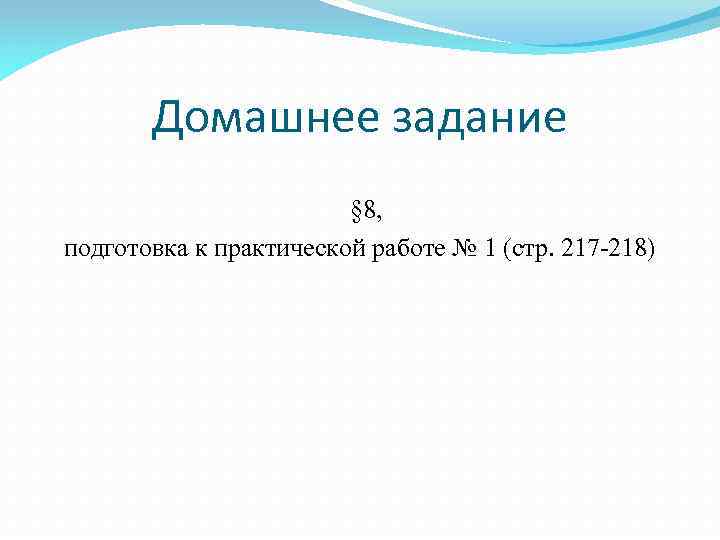 Домашнее задание

§8,
подготовка к практической работе № 1 (стр. 217-218)